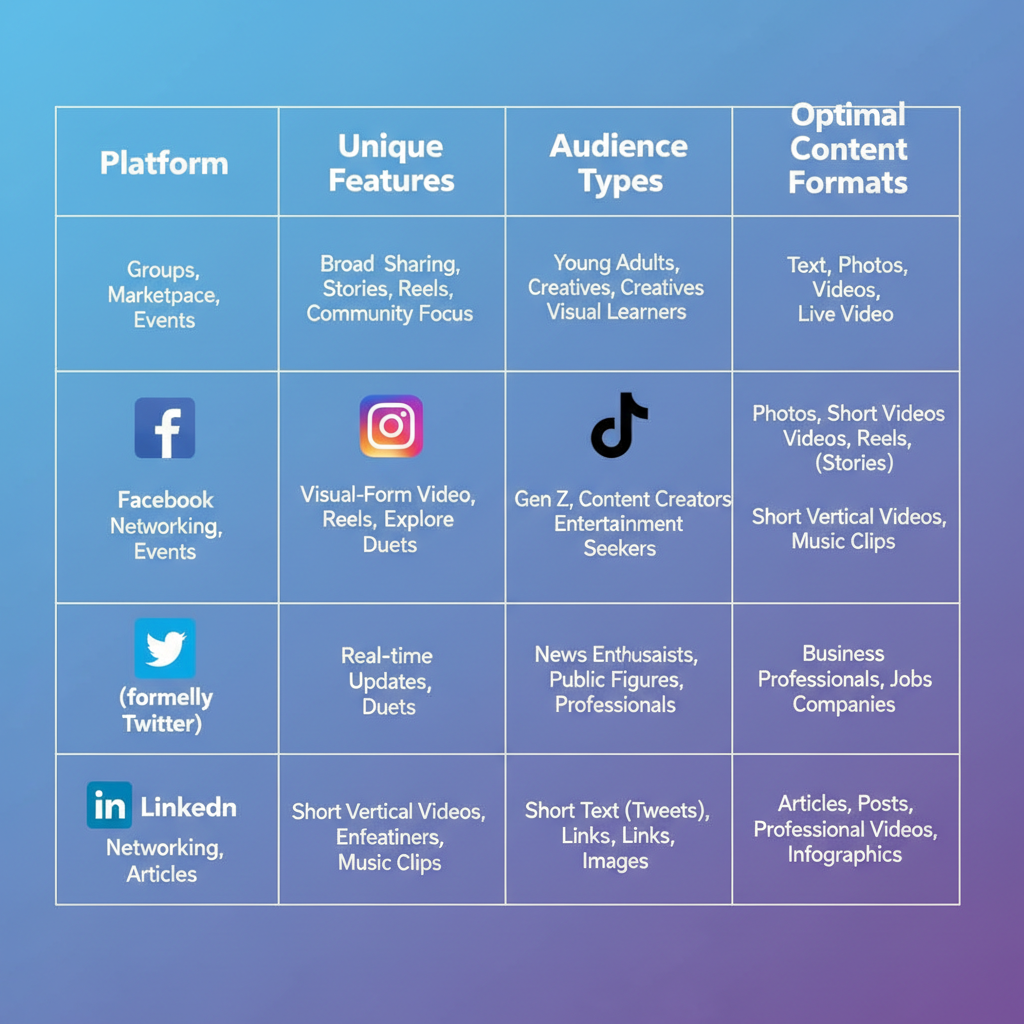 | Platform | Unique Features | Audience Types | Optimal Content Formats |
|---|---|---|---|
| Groups, Marketpace, Events | Broad Sharing, Stories, Reels, Community Focus | Young Adults, Creatives, Creatives Visual Learners | Text, Photos, Videos, Live Video |
| Facebook Networking, Events | Visual-Form Video, Reels, Explore Duets | Gen Z, Content Creators Entertainment Seekers | Photos, Short Videos Videos, Reels, (Stories) Short Vertical Videos, Music Clips |
| (formelly Twitter) | Real-time Updates, Duets | News Enthusaists, Public Figures, Professionals | Business Professionals, Jobs Companies |
| in Linkedn Networking, Articles | Short Vertical Videos, Enfeatiners, Music Clips | Short Text (Tweets), Links, Links, Images | Articles, Posts, Professional Videos, Infographics |